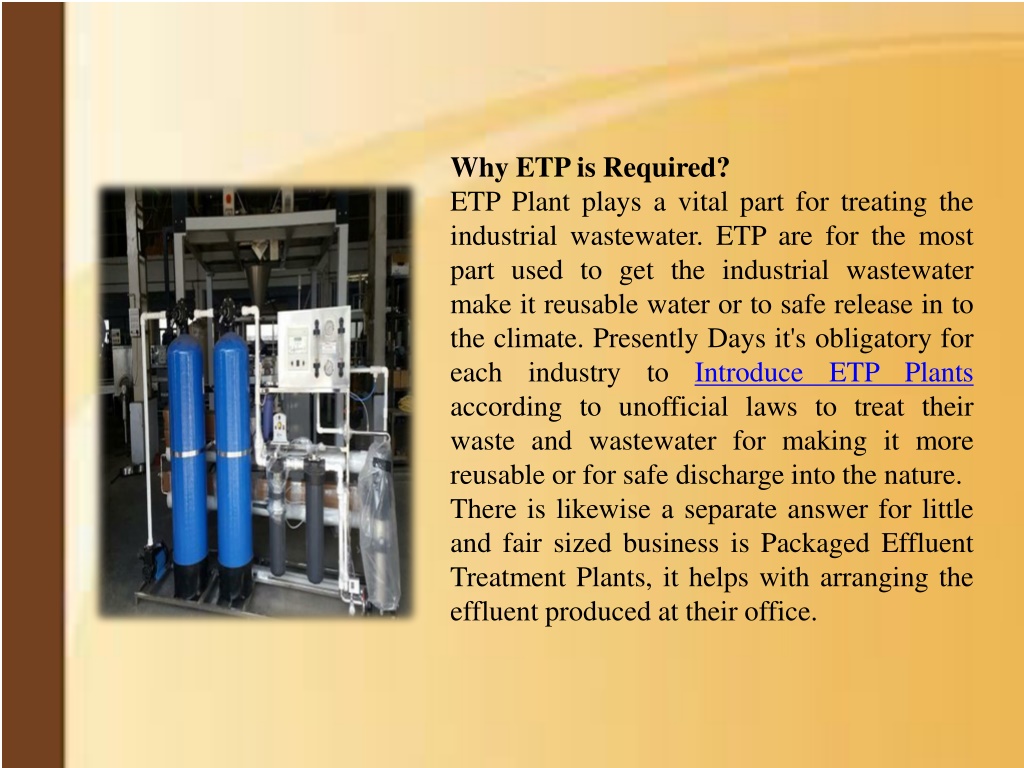 Why ETP is Required?
ETP Plant plays a vital part for treating the industrial wastewater. ETP are for the most part used to get the industrial wastewater make it reusable water or to safe release in to the climate. Presently Days it's obligatory for each industry to Introduce ETP Plants according to unofficial laws to treat their waste and wastewater for making it more reusable or for safe discharge into the nature.
There is likewise a separate answer for little and fair sized business is Packaged Effluent Treatment Plants, it helps with arranging the effluent produced at their office.